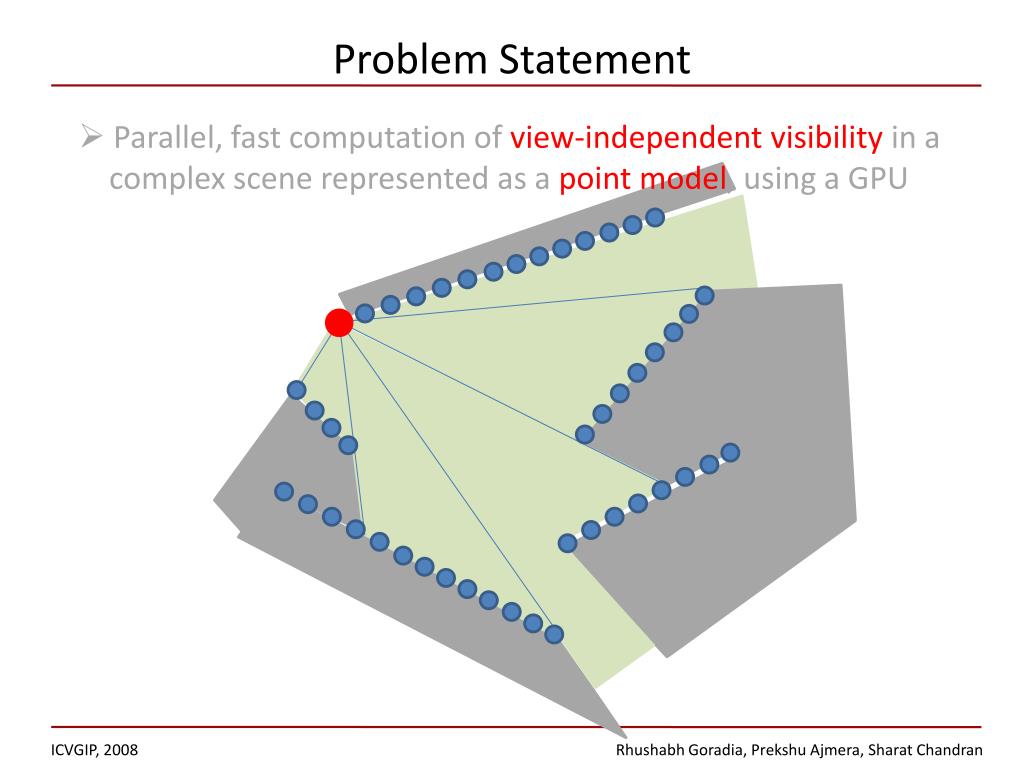 Problem Statement

➢ Parallel, fast computation of view-independent visibility in a complex scene represented as a point model using a GPU

ICVGIP, 2008

Rhushabh Goradia, Prekshu Ajmera, Sharat Chandran